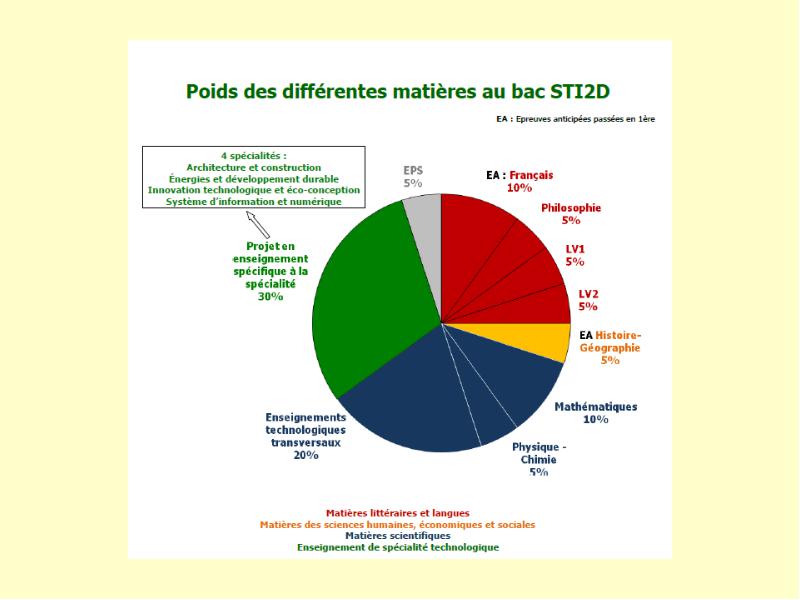 Poids des différentes matières au bac STI2D

EA : Epreuves anticipées passées en 1ère

4 spécialités :
Architecture et construction
Énergies et développement durable
Innovation technologique et éco-conception
Système d'information et numérique

EPS
5%

EA : Français
10%

Philosophie
5%

LV1
5%

LV2
5%

EA Histoire-Géographie
5%

Mathématiques
10%

Physique - Chimie
5%

Enseignements technologiques transversaux
20%

Projet en enseignement spécifique à la spécialité
30%

Matières littéraires et langues
Matières des sciences humaines, économiques et sociales
Matières scientifiques
Enseignement de spécialité technologique